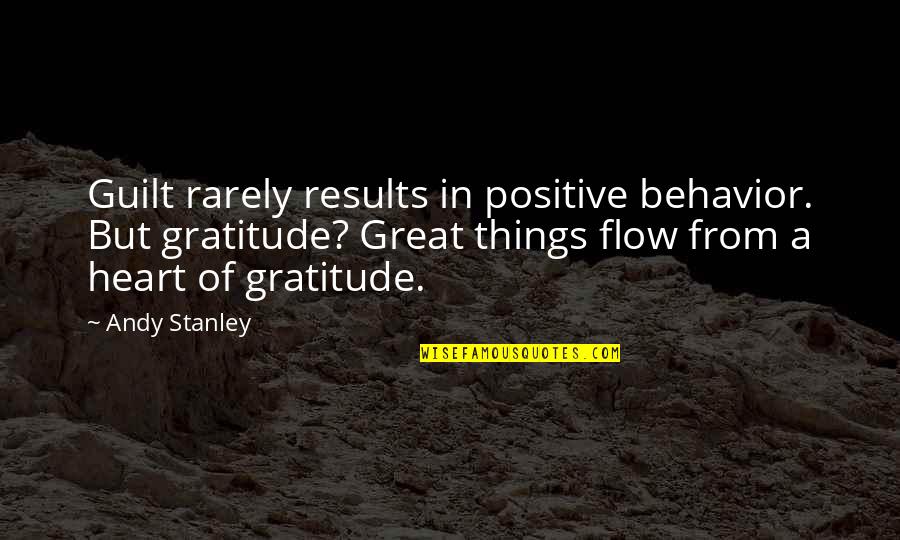 Guilt rarely results in positive behavior. But gratitude? Great things flow from a heart of gratitude.

~ Andy Stanley

WISEFAMOUSQUOTES.COM